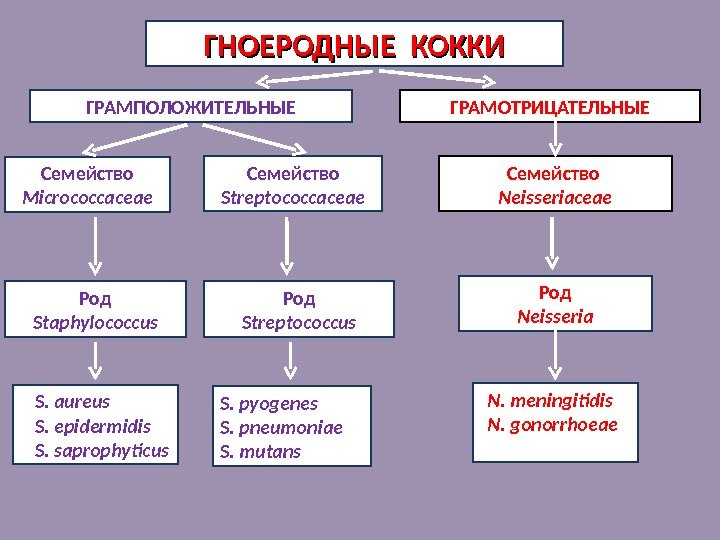 ГНОЕРОДНЫЕ КОККИ

ГРАМПОЛОЖИТЕЛЬНЫЕ

ГРАМОТРИЦАТЕЛЬНЫЕ

Семейство Micrococcaceae

Семейство Streptococcaceae

Семейство Neisseriaceae

Род Staphylococcus

Род Streptococcus

Род Neisseria

S. aureus
S. epidermidis
S. saprophyticus

S. pyogenes
S. pneumoniae
S. mutans

N. meningitidis
N. gonorrhoeae